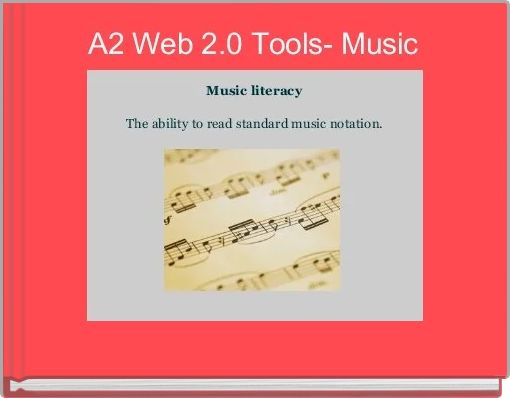 A2 Web 2.0 Tools- Music

Music literacy

The ability to read standard music notation.